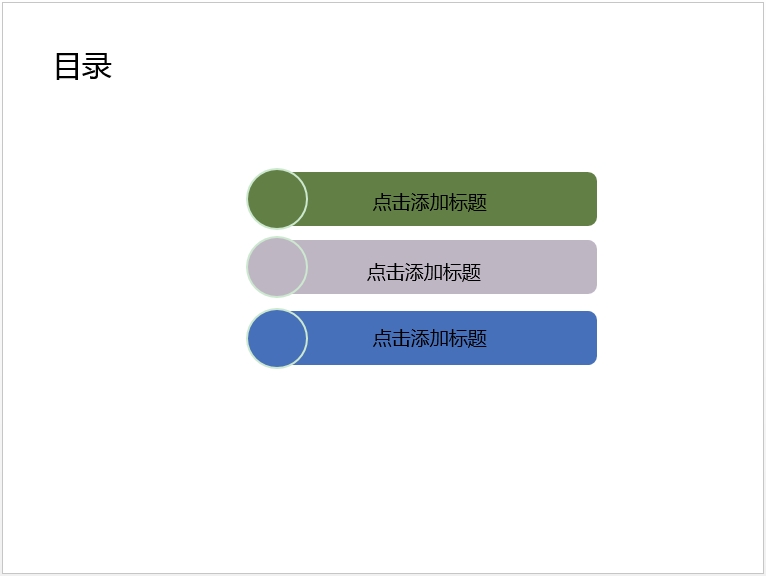 目录

点击添加标题

点击添加标题

点击添加标题